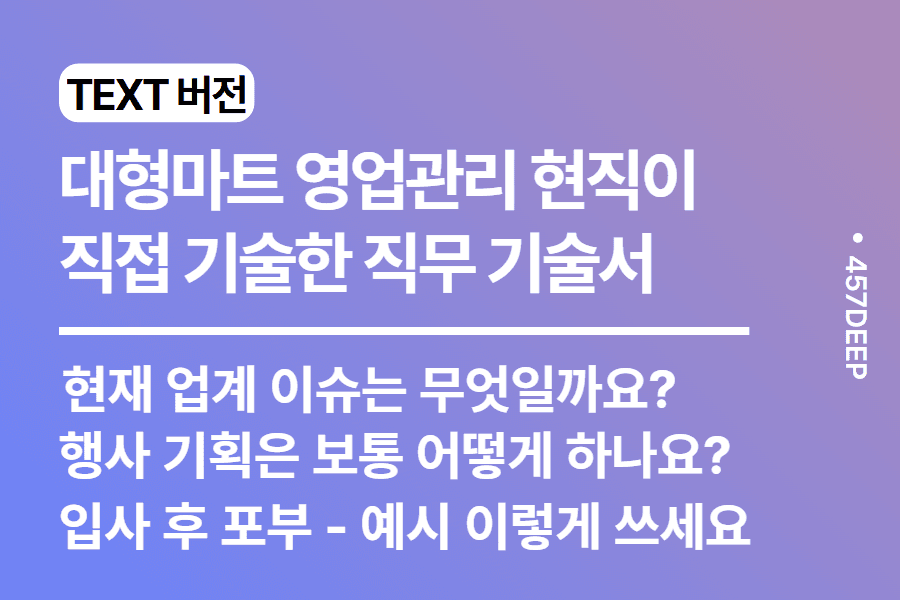 TEXT 버전

대형마트 영업관리 현직이 직접 기술한 직무 기술서

현재 업계 이슈는 무엇일까요?
행사 기획은 보통 어떻게 하나요?
입사 후 포부 - 예시 이렇게 쓰세요

• 457DEEP